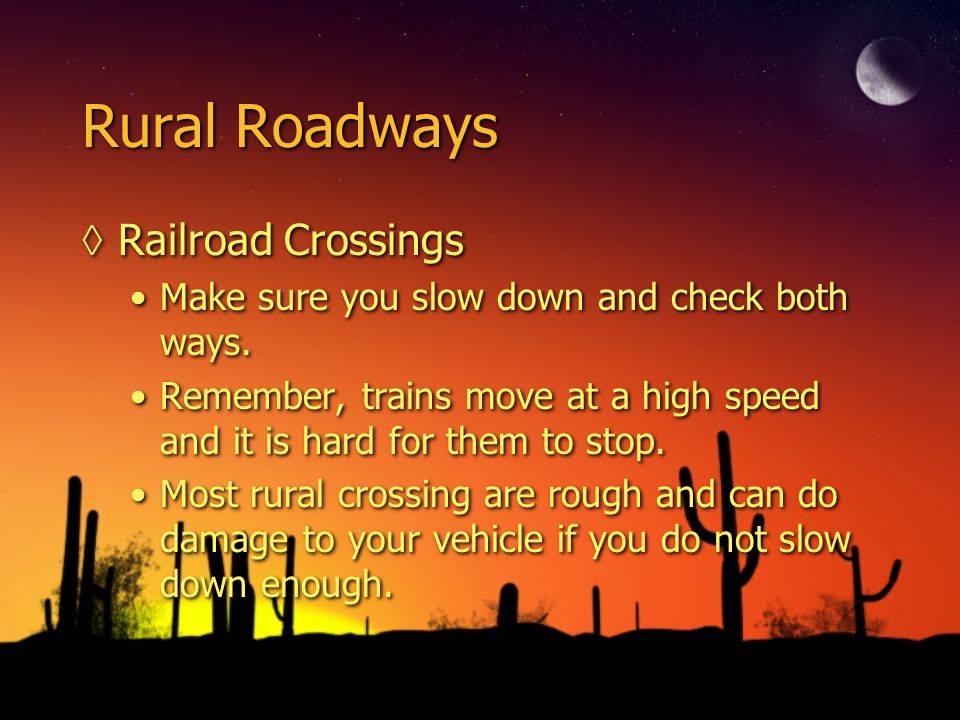 Rural Roadways

◊ Railroad Crossings

• Make sure you slow down and check both ways.

• Remember, trains move at a high speed and it is hard for them to stop.

• Most rural crossing are rough and can do damage to your vehicle if you do not slow down enough.